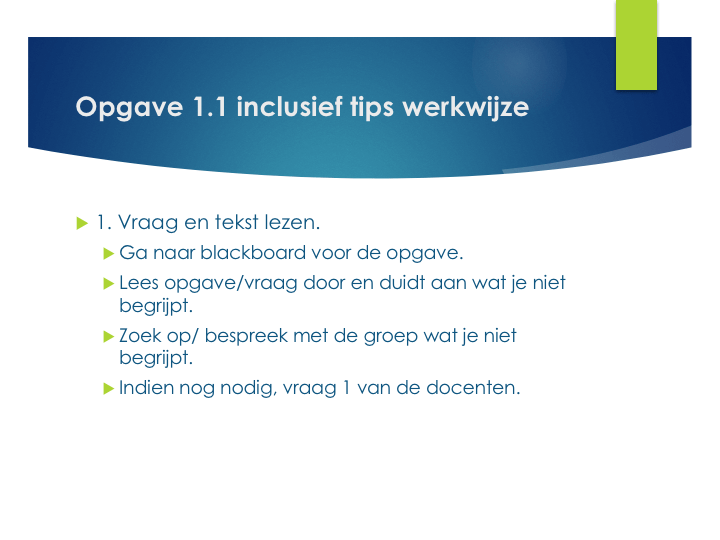 Opgave 1.1 inclusief tips werkwijze

1. Vraag en tekst lezen.

Ga naar blackboard voor de opgave.

Lees opgave/vraag door en duidt aan wat je niet begrijpt.

Zoek op/ bespreek met de groep wat je niet begrijpt.

Indien nog nodig, vraag 1 van de docenten.